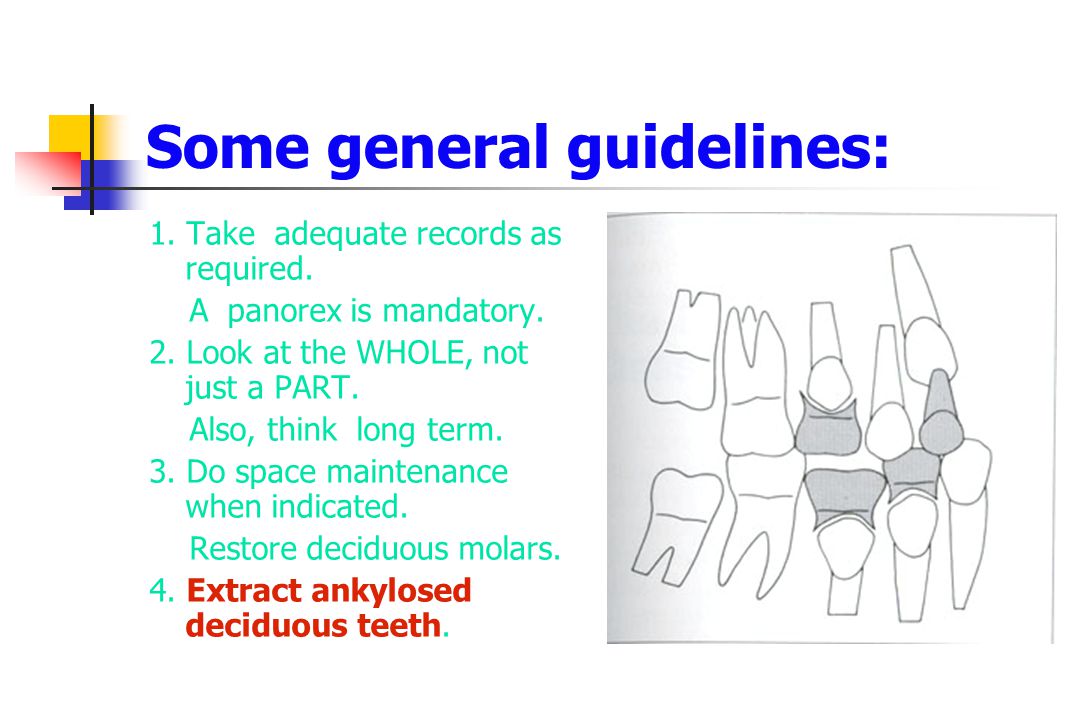 Some general guidelines:

1. Take adequate records as required.

A panorex is mandatory.

2. Look at the WHOLE, not just a PART.

Also, think long term.

3. Do space maintenance when indicated.

Restore deciduous molars.

4. Extract ankylosed deciduous teeth.